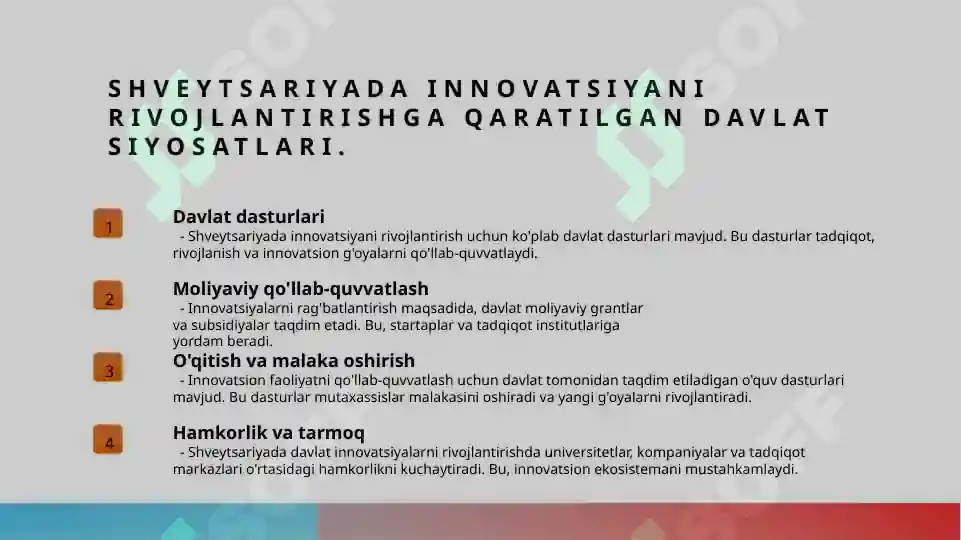 SHVEYTSARIYADA INNOVATSIYANI RIVOJLANTIRISHGA QARATILGAN DAVLAT SIYOSATLARI.

1

Davlat dasturlari

- Shveytsariyada innovatsiyani rivojlantirish uchun ko'plab davlat dasturlari mavjud. Bu dasturlar tadqiqot, rivojlanish va innovatsion g'oyalarni qo'llab-quvvatlaydi.

2

Moliyaviy qo'llab-quvvatlash

- Innovatsiyalarni rag'batlantirish maqsadida, davlat moliyaviy grantlar va subsidiyalar taqdim etadi. Bu, startaplar va tadqiqot institutlariga yordam beradi.

3

O'qitish va malaka oshirish

- Innovatsion faoliyatni qo'llab-quvvatlash uchun davlat tomonidan taqdim etiladigan o'quv dasturlari mavjud. Bu dasturlar mutaxassislar malakasini oshiradi va yangi g'oyalarni rivojlantiradi.

4

Hamkorlik va tarmoq

- Shveytsariyada davlat innovatsiyalarni rivojlantirishda universitetlar, kompaniyalar va tadqiqot markazlari o'rtasidagi hamkorlikni kuchaytiradi. Bu, innovatsion ekosistemani mustahkamlaydi.